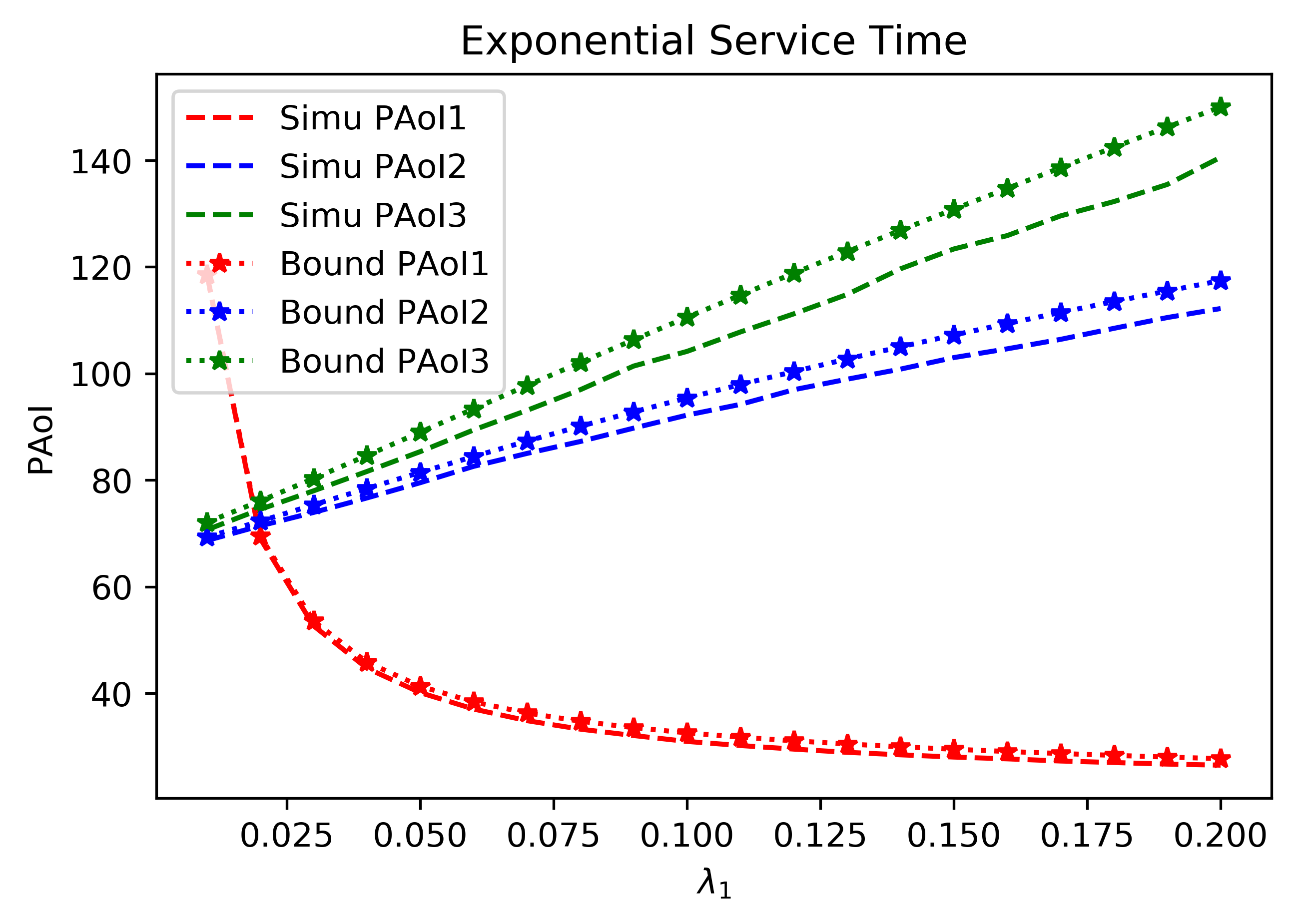 Exponential Service Time

Simu PAoI1
Simu PAoI2
Simu PAoI3
Bound PAoI1
Bound PAoI2
Bound PAoI3

PAoI

140
120
100
80
60
40

0.025
0.050
0.075
0.100
0.125
0.150
0.175
0.200

$\lambda_1$